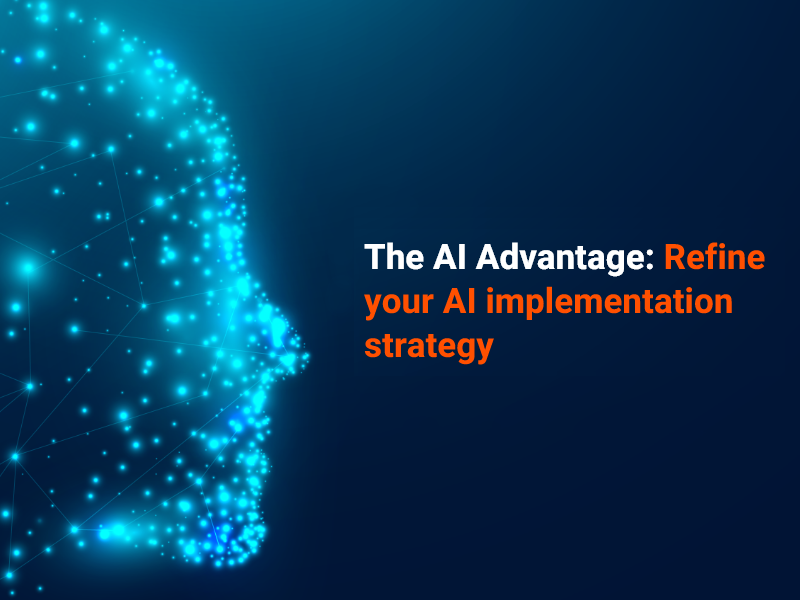 The AI Advantage: Refine your AI implementation strategy